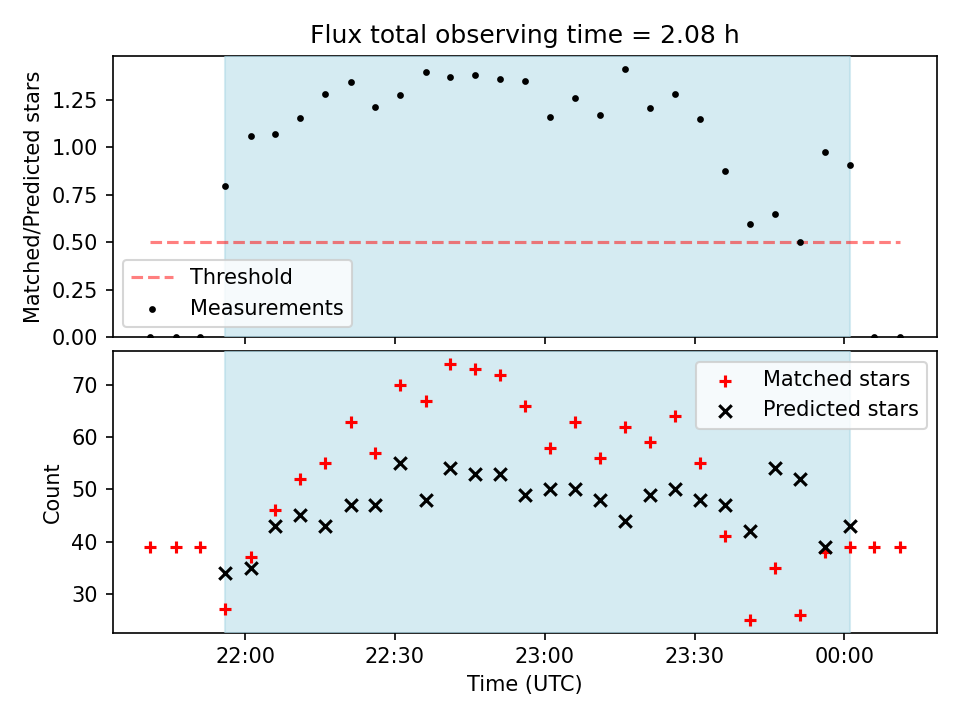 Flux total observing time = 2.08 h

Matched/Predicted stars

1.25
1.00
0.75
0.50
0.25
0.00

Threshold
Measurements

Count

70
60
50
40
30

Matched stars
Predicted stars

22:00
22:30
23:00
23:30
00:00

Time (UTC)